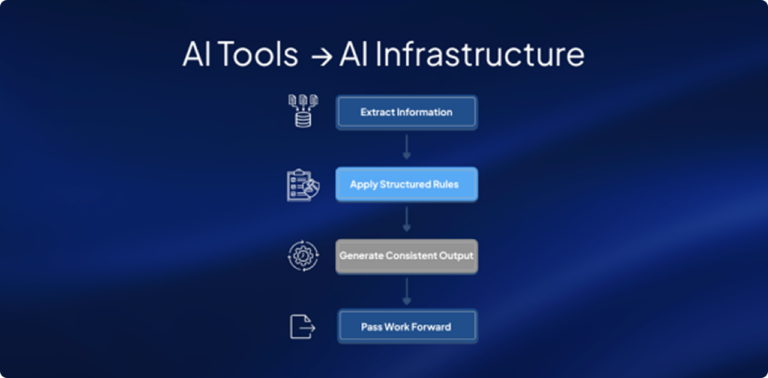 AI Tools → AI Infrastructure

Extract Information

Apply Structured Rules

Generate Consistent Output

Pass Work Forward